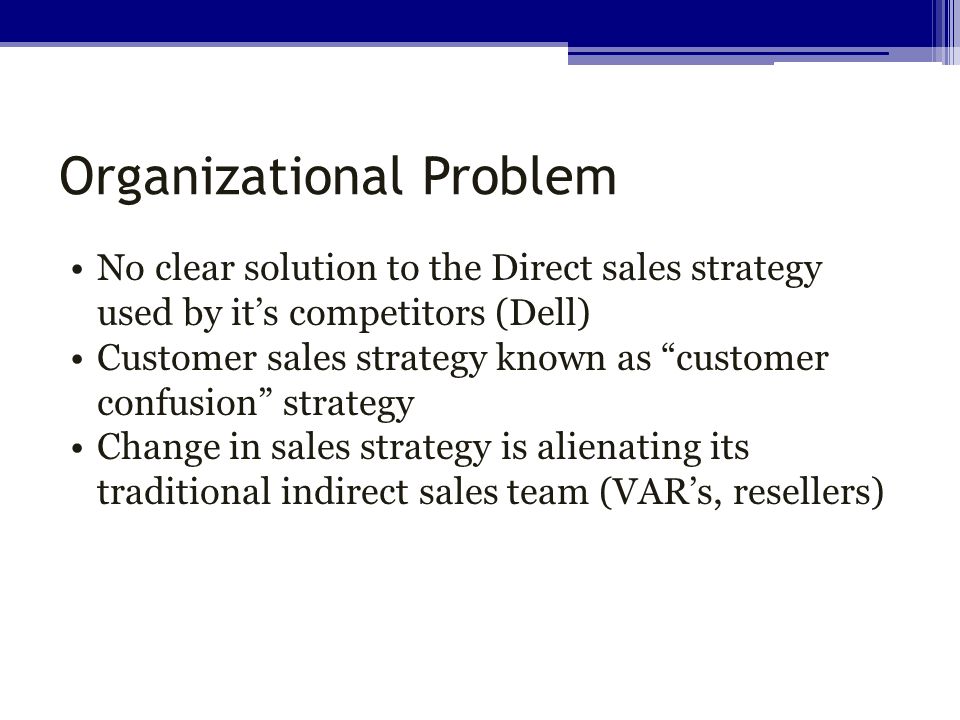 Organizational Problem

• No clear solution to the Direct sales strategy used by it’s competitors (Dell)
• Customer sales strategy known as “customer confusion” strategy
• Change in sales strategy is alienating its traditional indirect sales team (VAR’s, resellers)